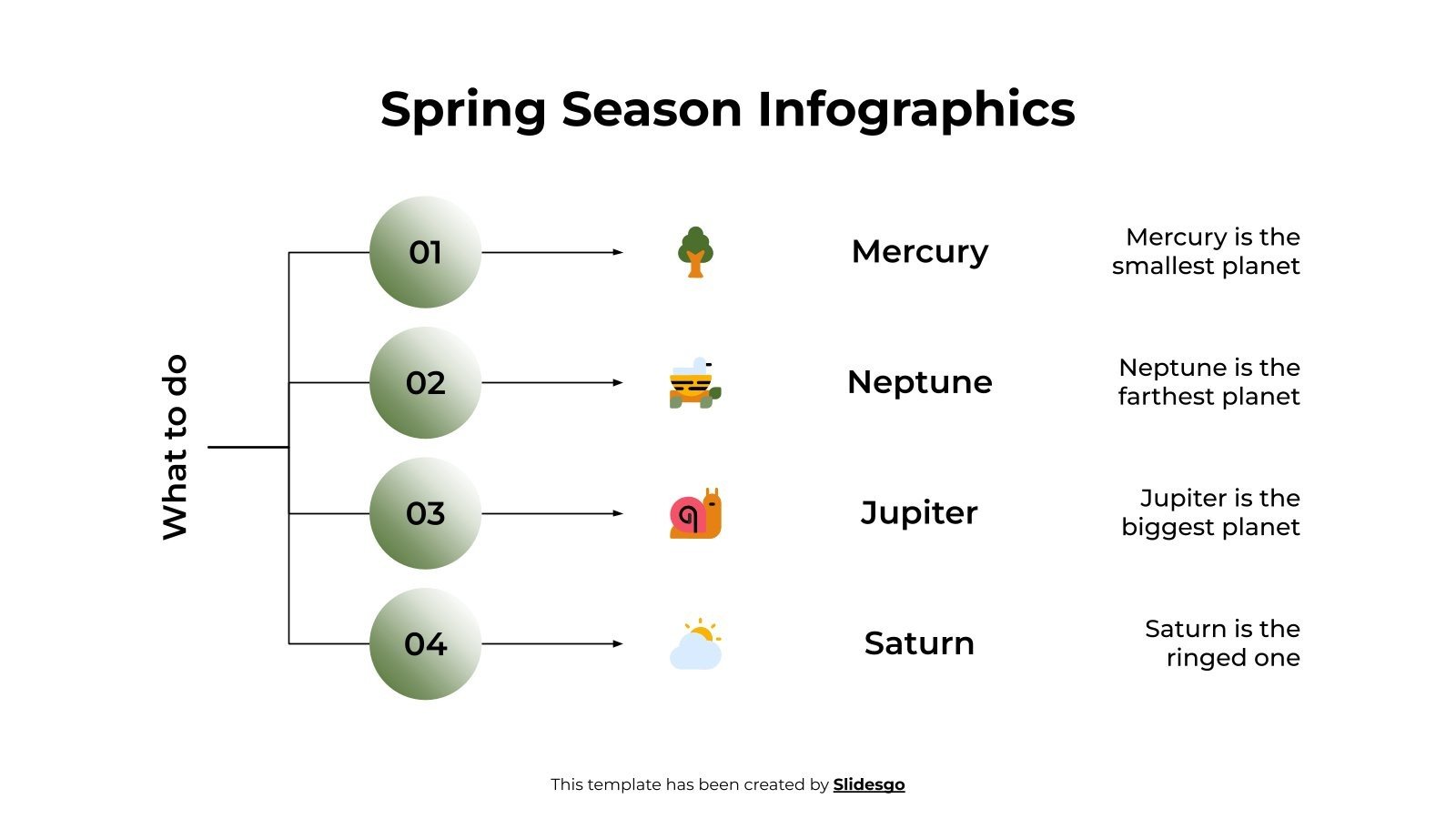 Spring Season Infographics

What to do

01

Mercury

Mercury is the smallest planet

02

Neptune

Neptune is the farthest planet

03

Jupiter

Jupiter is the biggest planet

04

Saturn

Saturn is the ringed one

This template has been created by Slidesgo